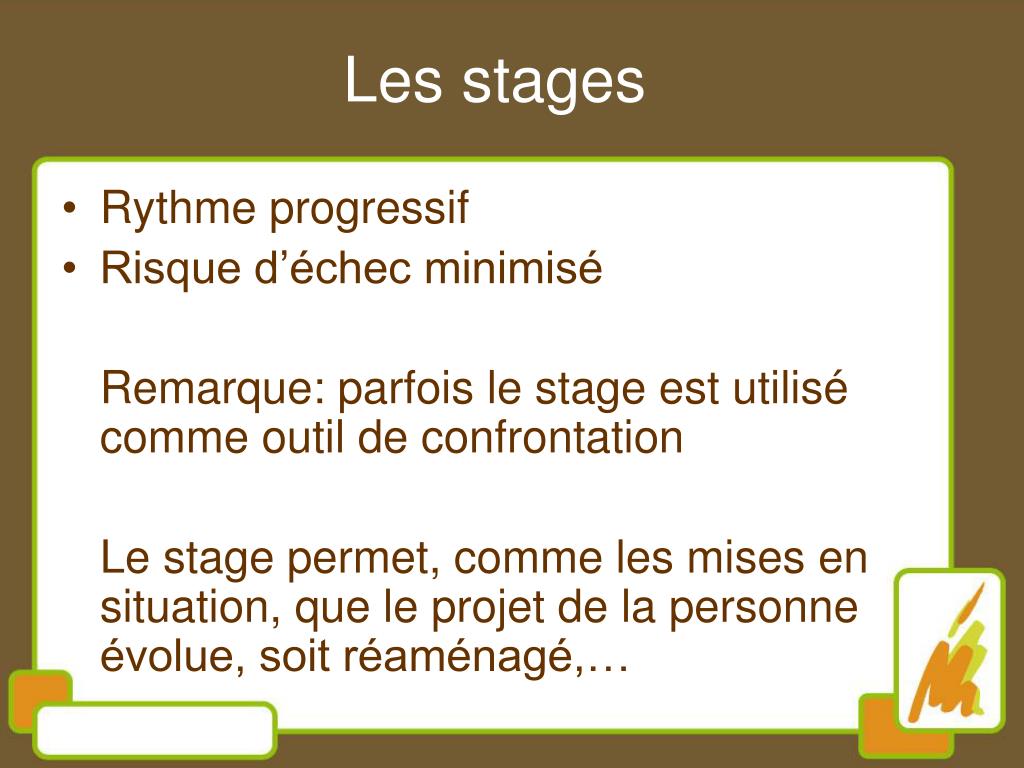 Les stages

• Rythme progressif
• Risque d’échec minimisé

Remarque: parfois le stage est utilisé comme outil de confrontation

Le stage permet, comme les mises en situation, que le projet de la personne évolue, soit réaménagé,…